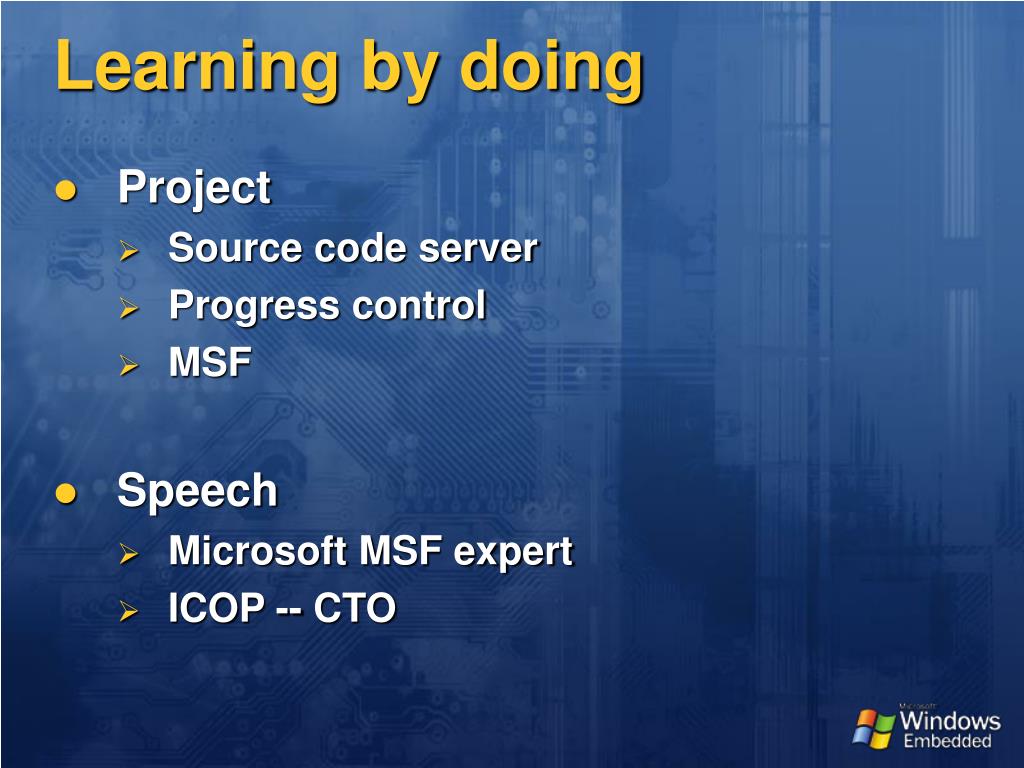 Learning by doing

- Project
  - Source code server
  - Progress control
  - MSF

- Speech
  - Microsoft MSF expert
  - ICOP -- CTO

Microsoft Windows Embedded